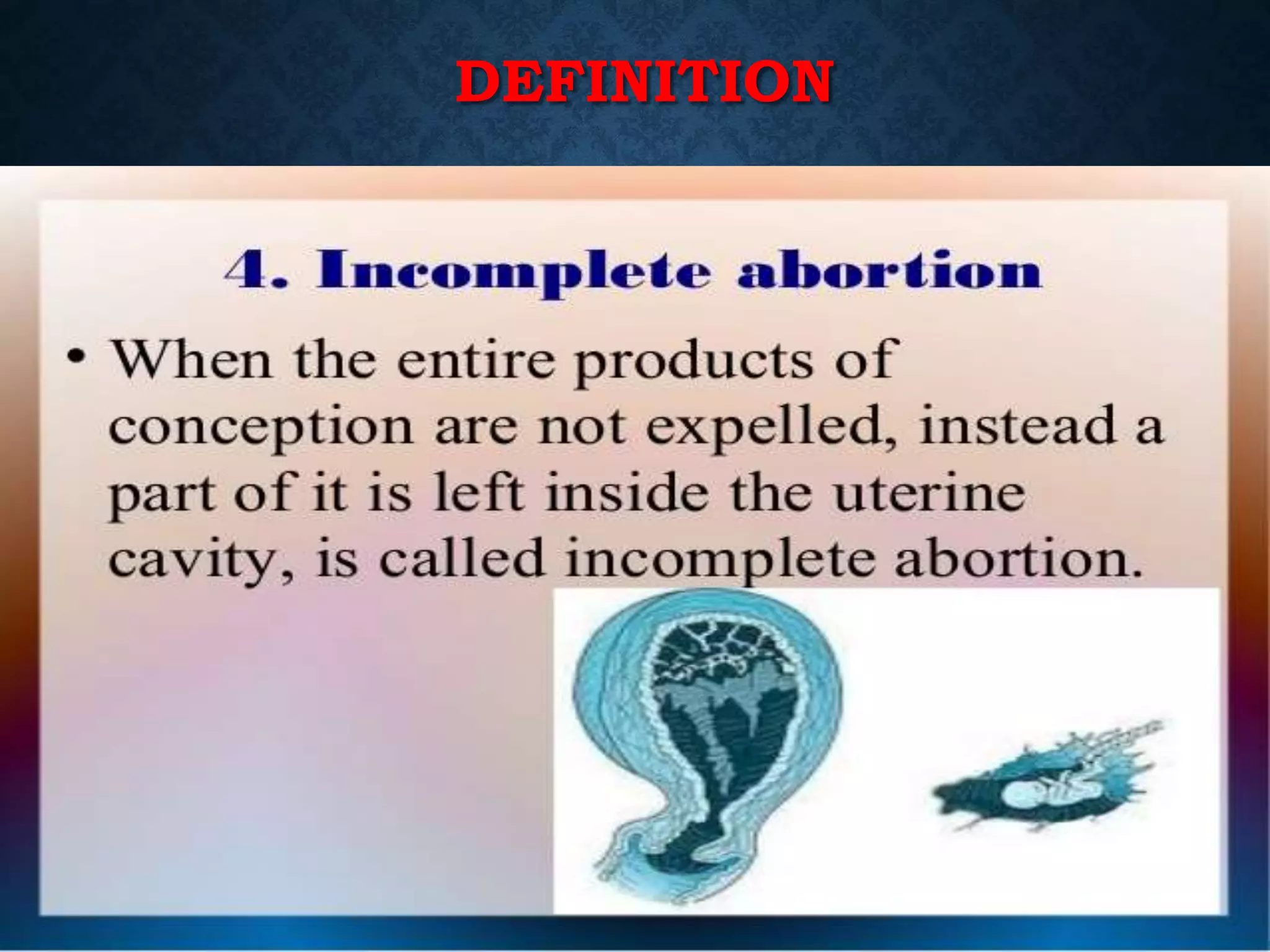 DEFINITION

4. Incomplete abortion

• When the entire products of conception are not expelled, instead a part of it is left inside the uterine cavity, is called incomplete abortion.